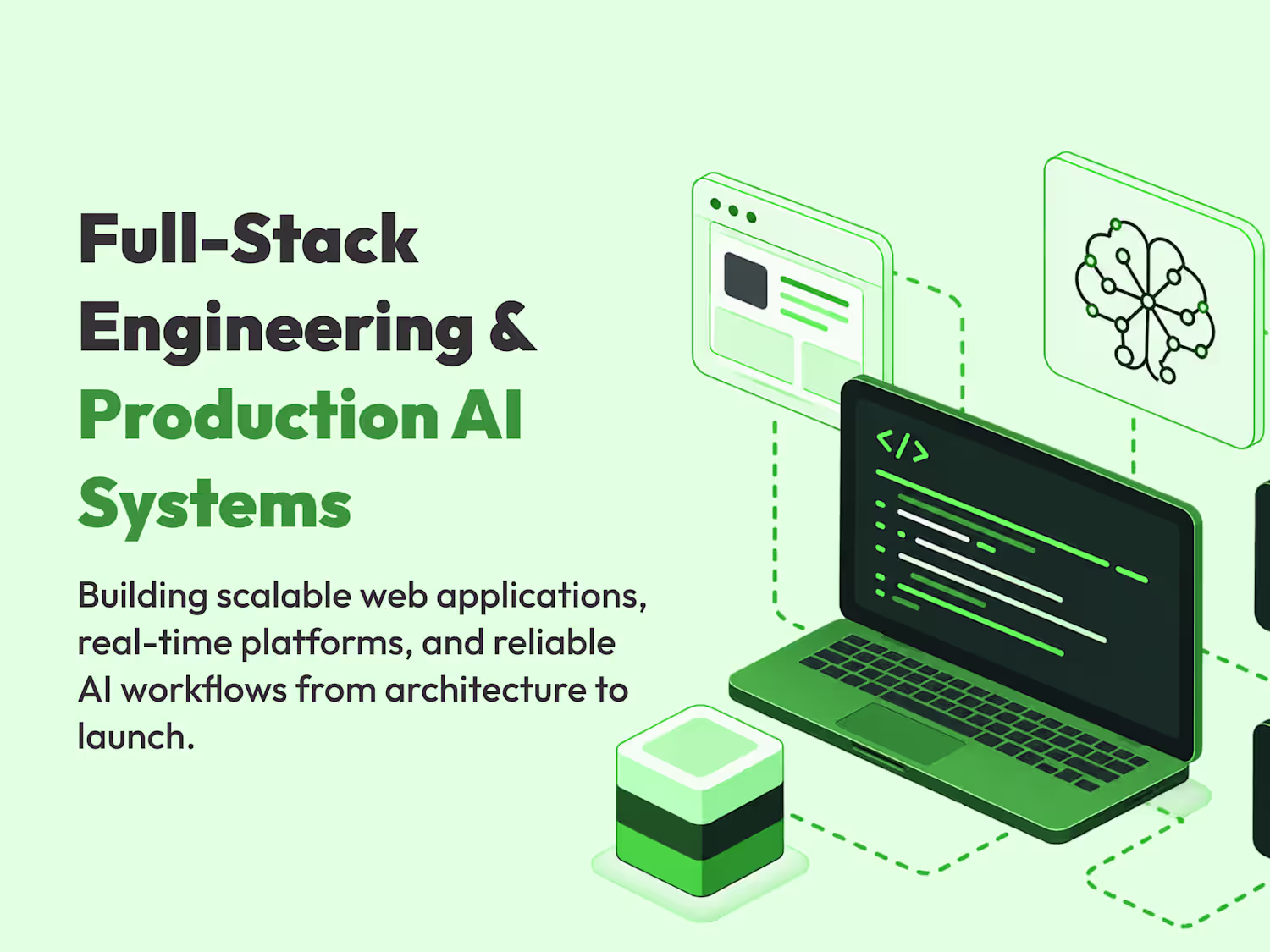 Full-Stack Engineering & Production AI Systems

Building scalable web applications, real-time platforms, and reliable AI workflows from architecture to launch.

</>